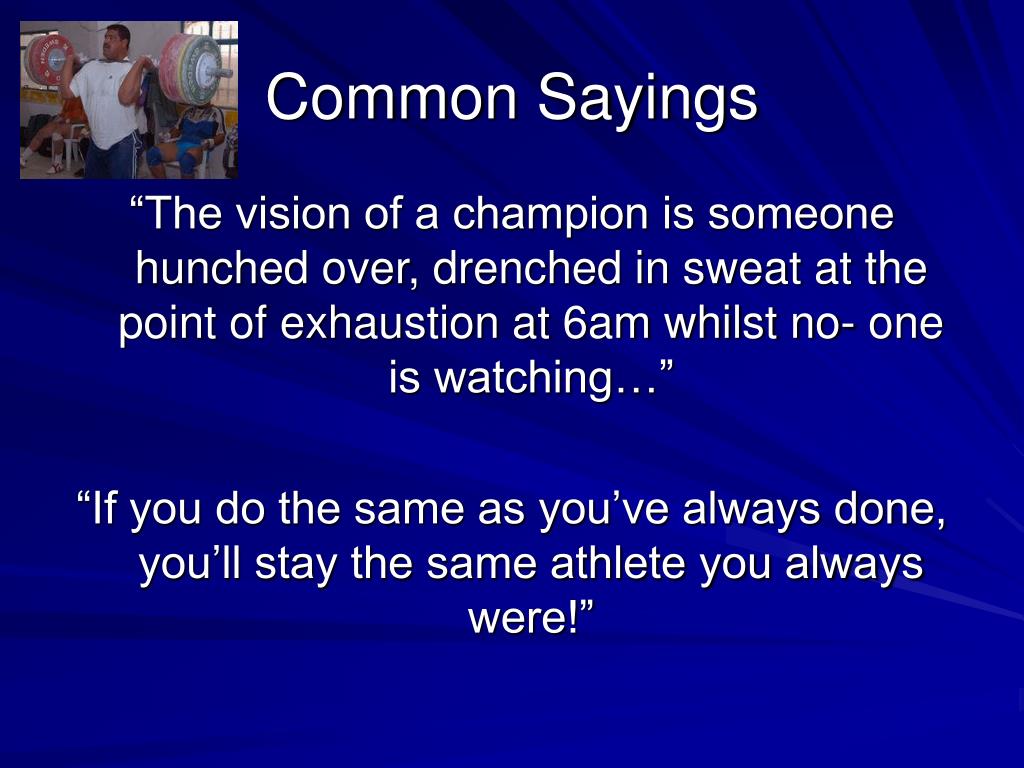 Common Sayings

“The vision of a champion is someone hunched over, drenched in sweat at the point of exhaustion at 6am whilst no- one is watching…”

“If you do the same as you’ve always done, you’ll stay the same athlete you always were!”